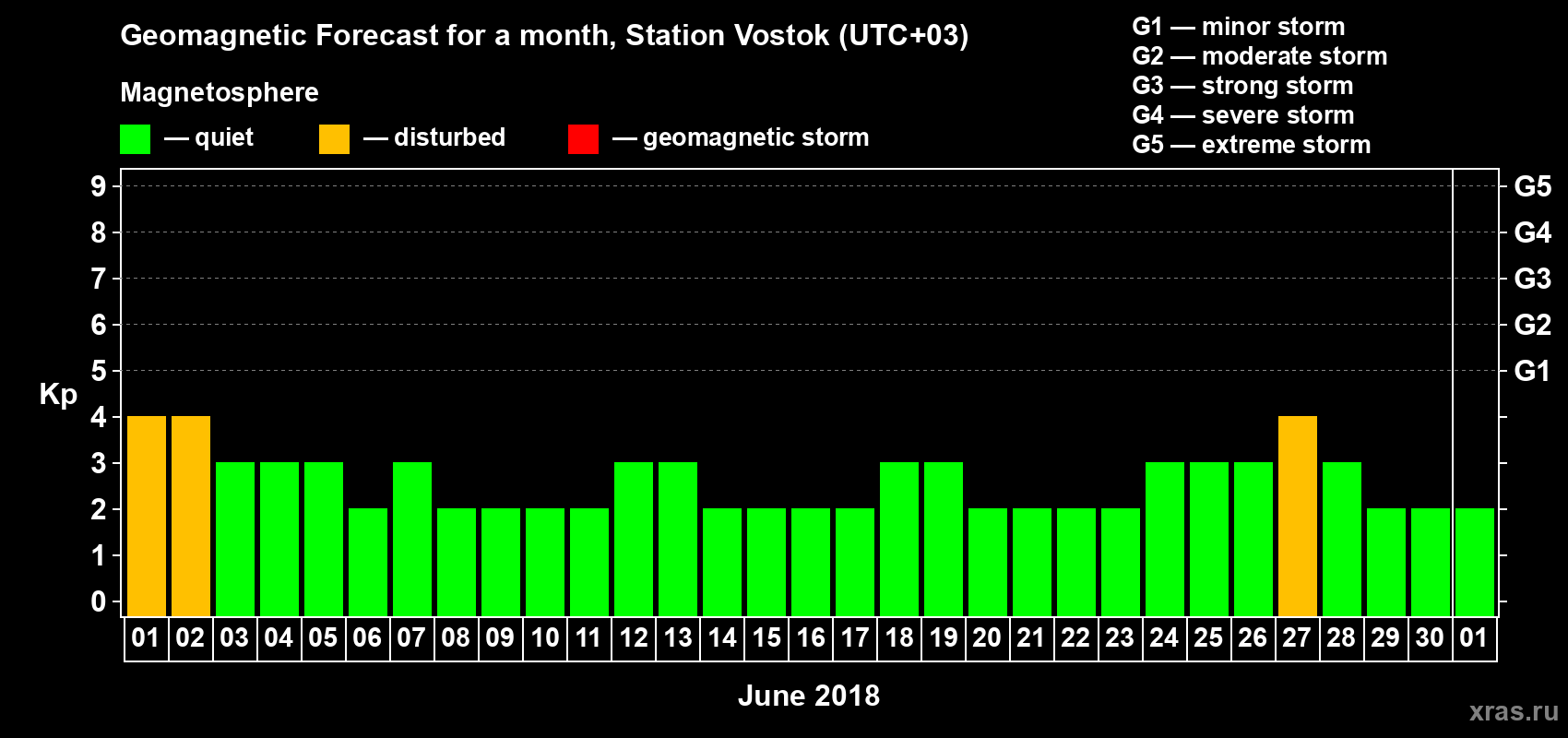 Geomagnetic Forecast for a month, Station Vostok (UTC+03)

Magnetosphere

— quiet — disturbed — geomagnetic storm

G1 — minor storm
G2 — moderate storm
G3 — strong storm
G4 — severe storm
G5 — extreme storm

Kp

9 8 7 6 5 4 3 2 1 0

G5 G4 G3 G2 G1

01 02 03 04 05 06 07 08 09 10 11 12 13 14 15 16 17 18 19 20 21 22 23 24 25 26 27 28 29 30 01

June 2018

xras.ru